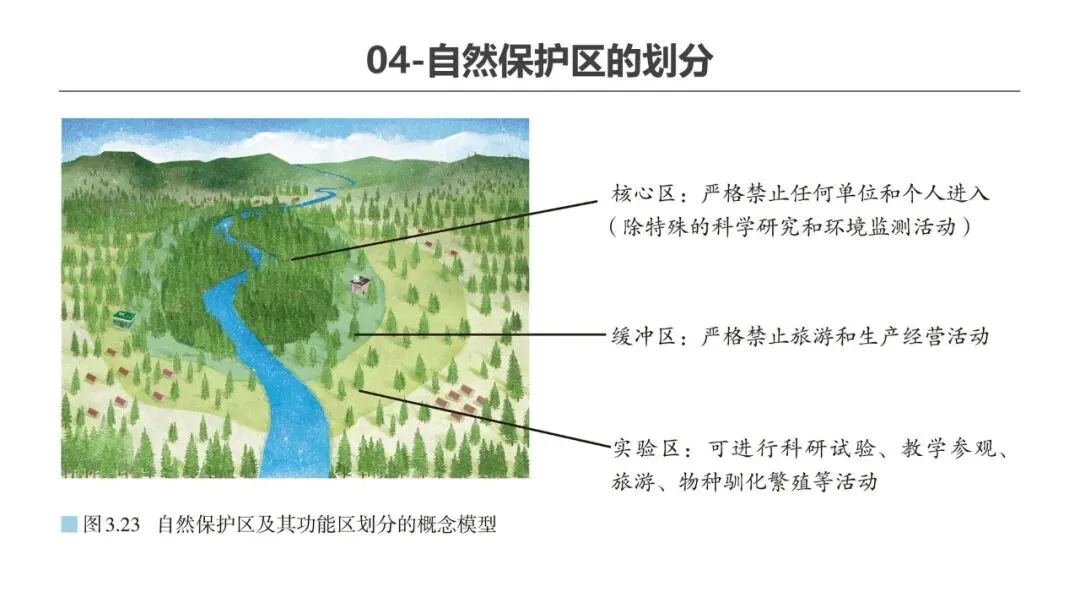 04-自然保护区的划分

核心区：严格禁止任何单位和个人进入（除特殊的科学研究和环境监测活动）

缓冲区：严格禁止旅游和生产经营活动

实验区：可进行科研试验、教学参观、旅游、物种驯化繁殖等活动

图3.23 自然保护区及其功能区划分的概念模型